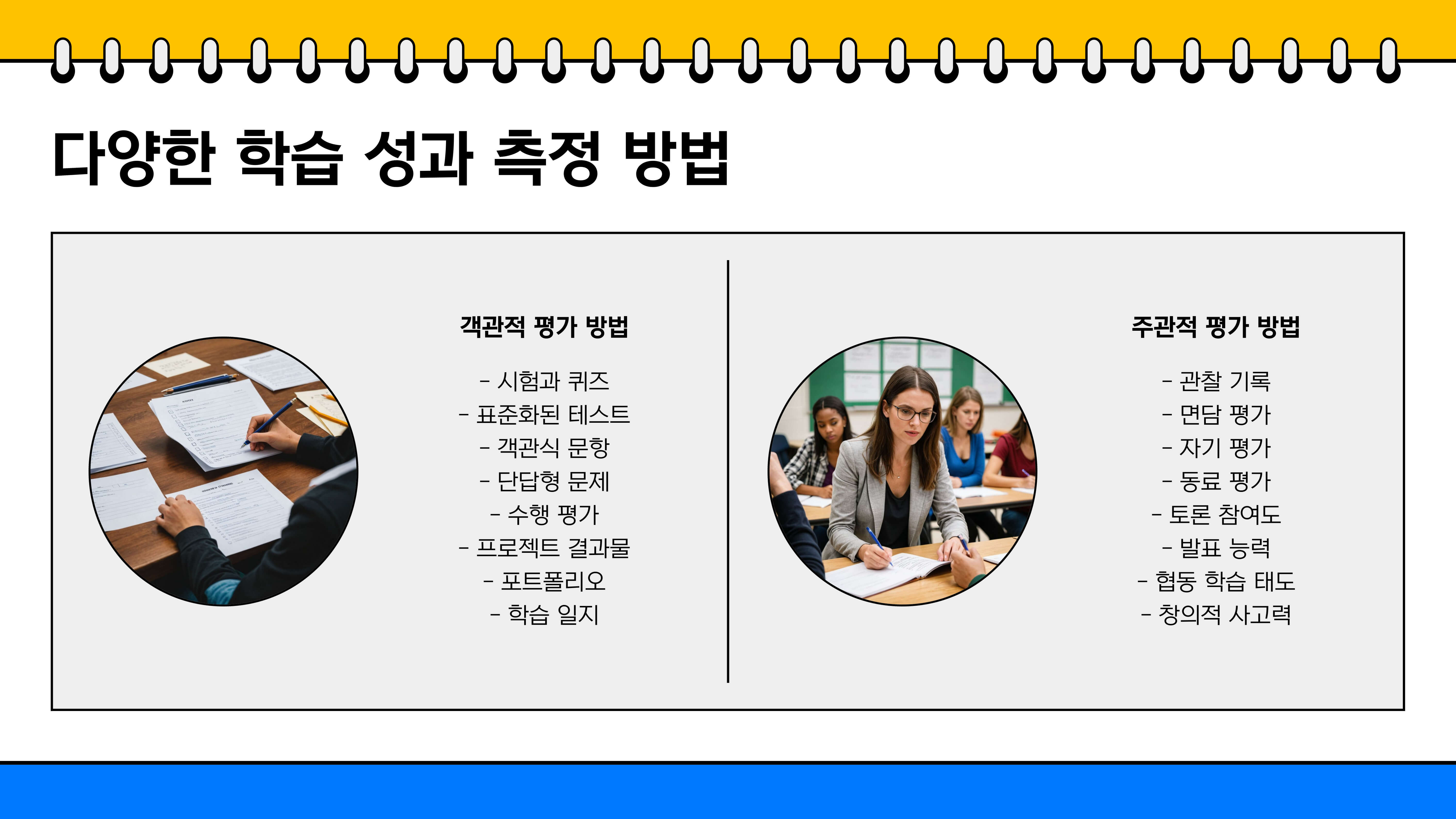 다양한 학습 성과 측정 방법

객관적 평가 방법

- 시험과 퀴즈
- 표준화된 테스트
- 객관식 문항
- 단답형 문제
- 수행 평가
- 프로젝트 결과물
- 포트폴리오
- 학습 일지

주관적 평가 방법

- 관찰 기록
- 면담 평가
- 자기 평가
- 동료 평가
- 토론 참여도
- 발표 능력
- 협동 학습 태도
- 창의적 사고력